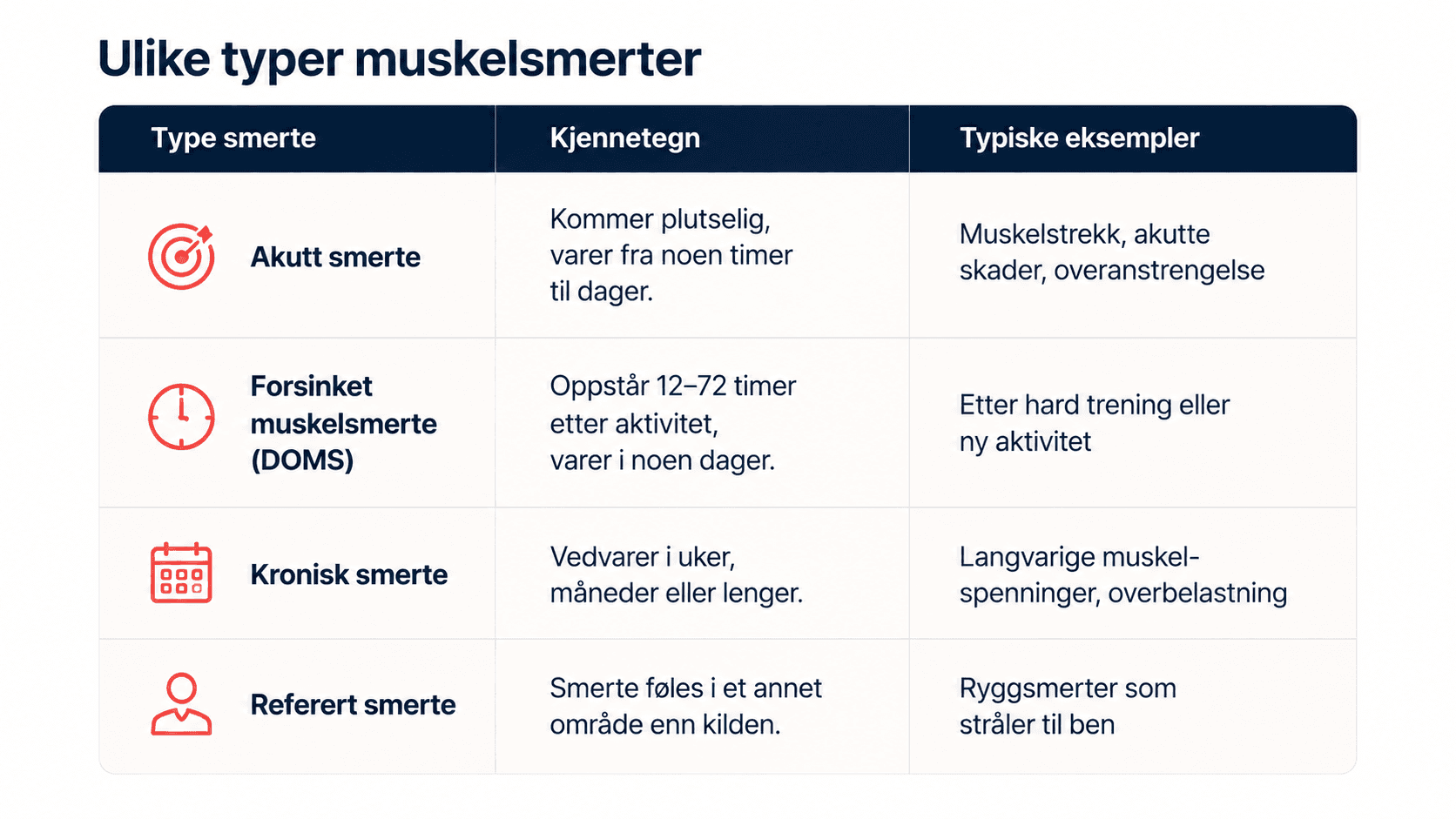 Ulike typer muskelsmerter

| Type smerte | Kjennetegn | Typiske eksempler |
|---|---|---|
| Akutt smerte | Kommer plutselig, varer fra noen timer til dager. | Muskelstrekk, akutte skader, overanstrengelse |
| Forsinket muskelsmerte (DOMS) | Oppstår 12–72 timer etter aktivitet, varer i noen dager. | Etter hard trening eller ny aktivitet |
| Kronisk smerte | Vedvarer i uker, måneder eller lenger. | Langvarige muskelspenninger, overbelastning |
| Referert smerte | Smerte føles i et annet område enn kilden. | Ryggsmerter som stråler til ben |